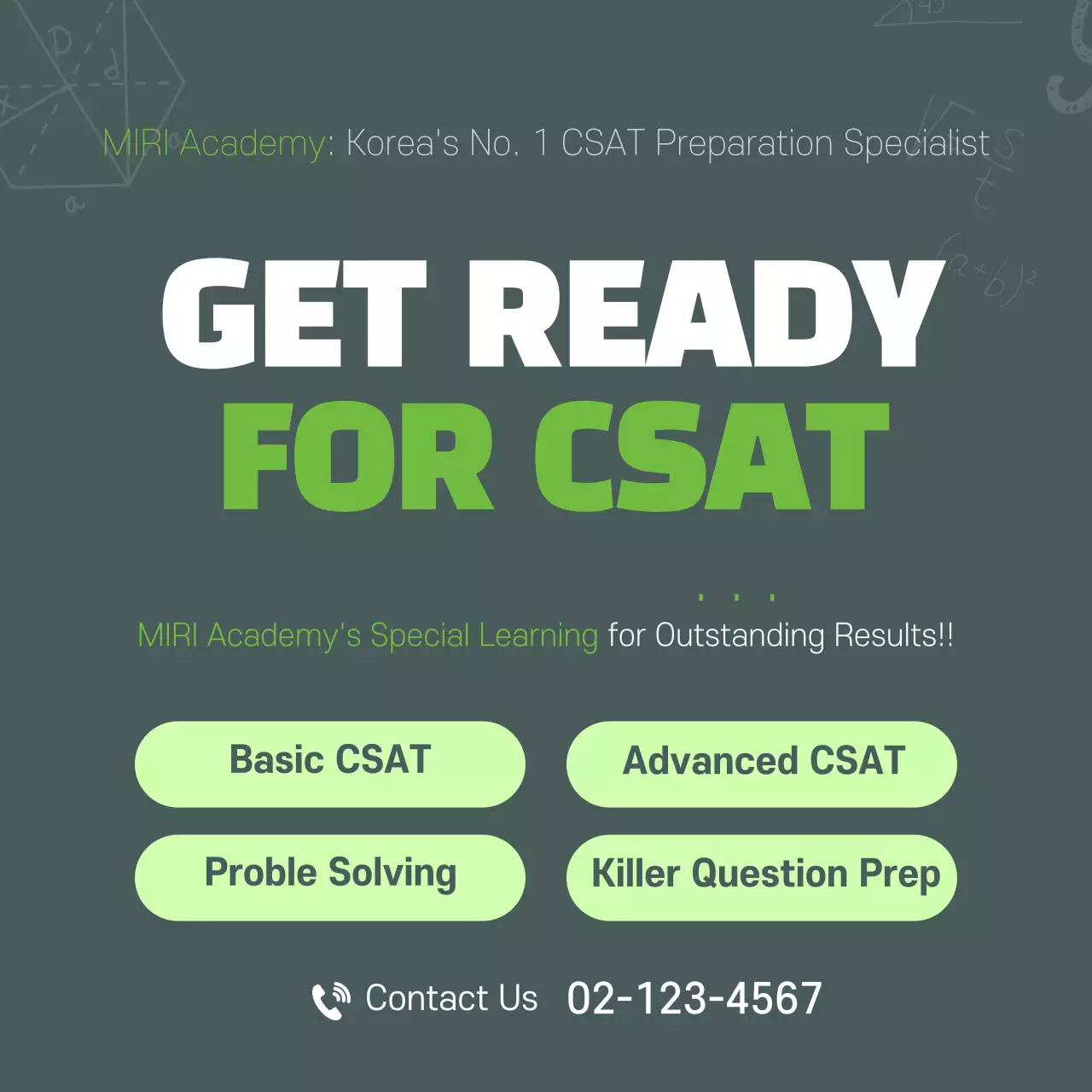 MIRI Academy: Korea's No. 1 CSAT Preparation Specialist

GET READY
FOR CSAT

MIRI Academy's Special Learning for Outstanding Results!!

Basic CSAT

Advanced CSAT

Proble Solving

Killer Question Prep

Contact Us 02-123-4567